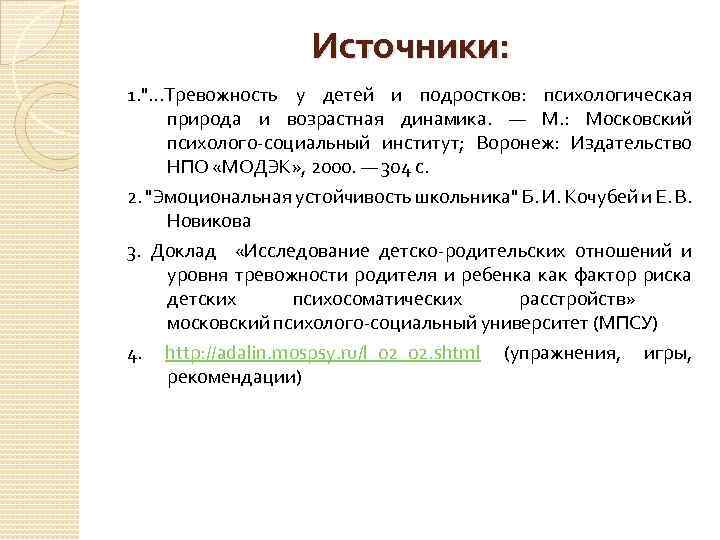 Источники:

1."...Тревожность у детей и подростков: психологическая природа и возрастная динамика. — М.: Московский психолого-социальный институт; Воронеж: Издательство НПО «МОДЭК», 2000. — 304 с.

2. "Эмоциональная устойчивость школьника" Б. И. Кочубей и Е. В. Новикова

3. Доклад «Исследование детско-родительских отношений и уровня тревожности родителя и ребенка как фактор риска детских психосоматических расстройств» московский психолого-социальный университет (МПСУ)

4. http://adalin.mospsy.ru/l_02_02.shtml (упражнения, игры, рекомендации)